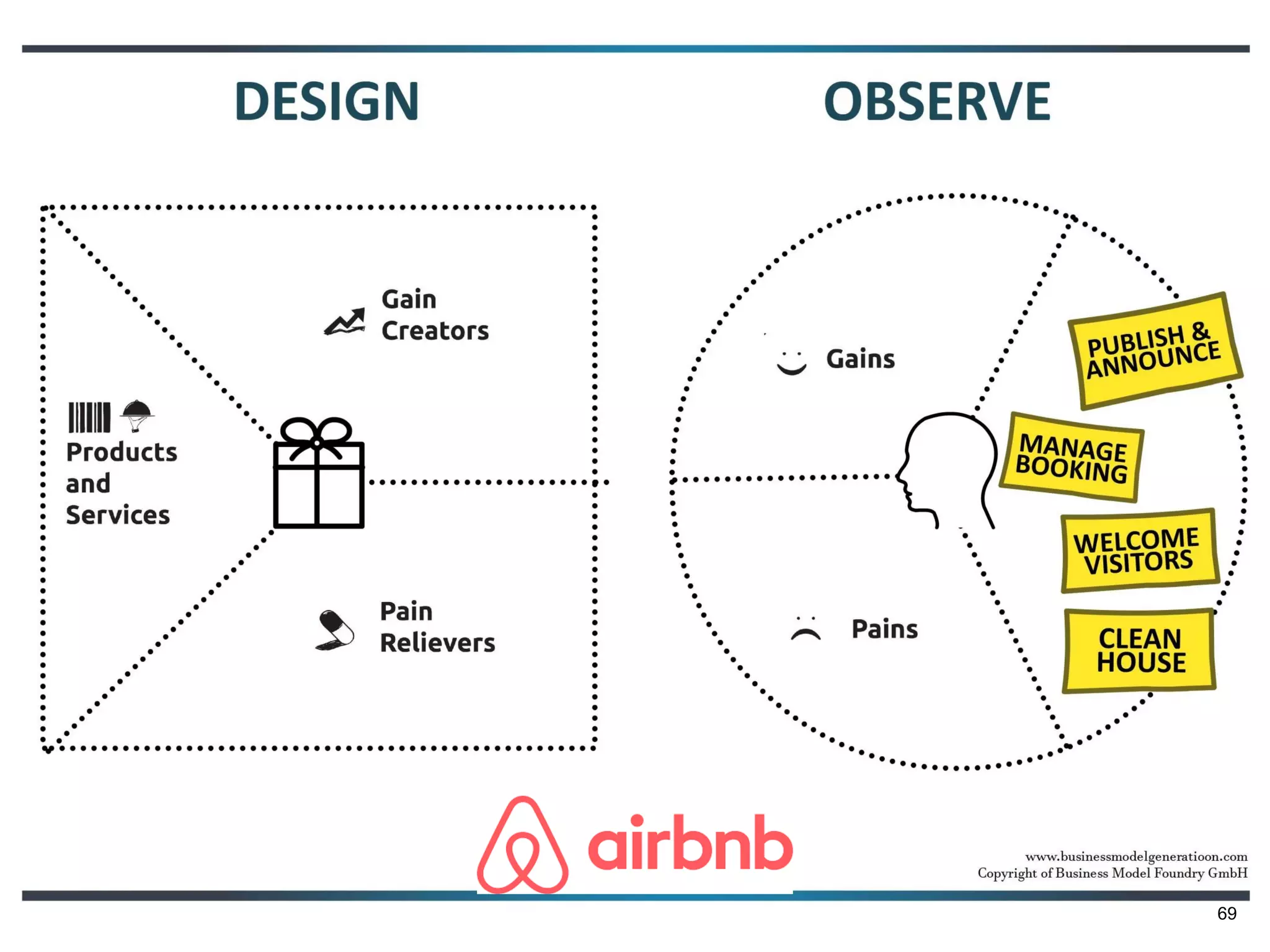 DESIGN

OBSERVE

Gain Creators

Products and Services

Pain Relievers

Gains

Pains

PUBLISH & ANNOUNCE

MANAGE BOOKING

WELCOME VISITORS

CLEAN HOUSE

airbnb

www.businessmodelgeneratioon.com
Copyright of Business Model Foundry GmbH

69